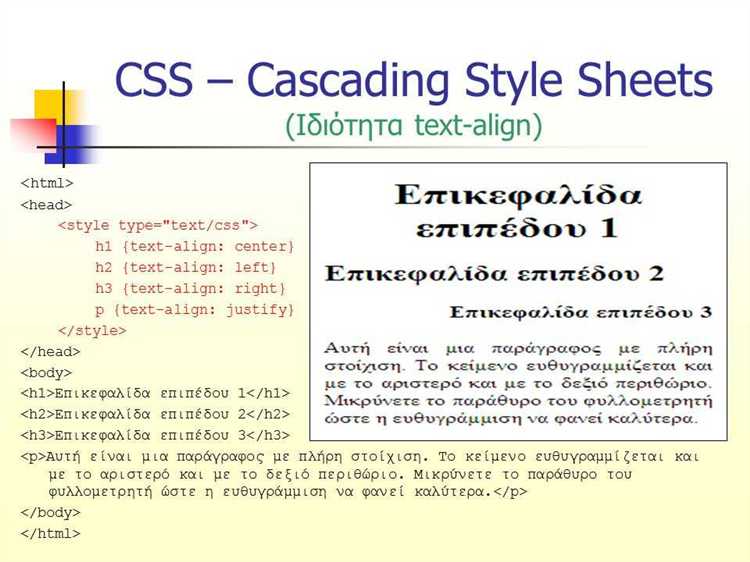 CSS – Cascading Style Sheets
(Ιδιότητα text-align)

<html>
<head>
<style type="text/css">
h1 {text-align: center}
h2 {text-align: left}
h3 {text-align: right}
p {text-align: justify}
</style>
</head>
<body>
<h1>Επικεφαλίδα επιπέδου 1</h1>
<h2>Επικεφαλίδα επιπέδου 2</h2>
<h3>Επικεφαλίδα επιπέδου 3</h3>
<p>Αυτή είναι μια παράγραφος με πλήρη στοίχιση. Το κείμενο ευθυγραμμίζεται και με το αριστερό και με το δεξιό περιθώριο. Μικρύνετε το παράθυρο του φυλλομετρητή ώστε η ευθυγράμμιση να φανεί καλύτερα.</p>
</body>
</html>

Επικεφαλίδα επιπέδου 1

Επικεφαλίδα επιπέδου 2

Επικεφαλίδα επιπέδου 3

Αυτή είναι μια παράγραφος με πλήρη στοίχιση. Το κείμενο ευθυγραμμίζεται και με το αριστερό και με το δεξιό περιθώριο. Μικρύνετε το παράθυρο του φυλλομετρητή ώστε η ευθυγράμμιση να φανεί καλύτερα.